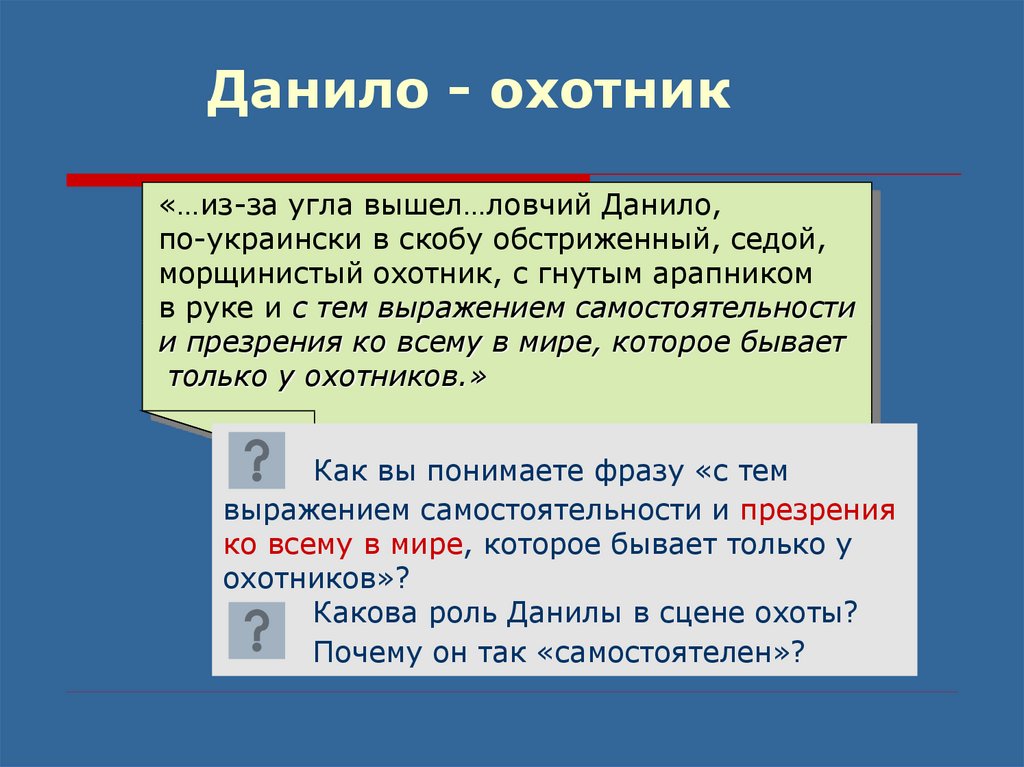 Данило - охотник

«…из-за угла вышел…ловчий Данило, по-украински в скобу обстриженный, седой, морщинистый охотник, с гнутым арапником в руке и с тем выражением самостоятельности и презрения ко всему в мире, которое бывает только у охотников.»

?

Как вы понимаете фразу «с тем выражением самостоятельности и презрения ко всему в мире, которое бывает только у охотников»?

?

Какова роль Данилы в сцене охоты? Почему он так «самостоятелен»?